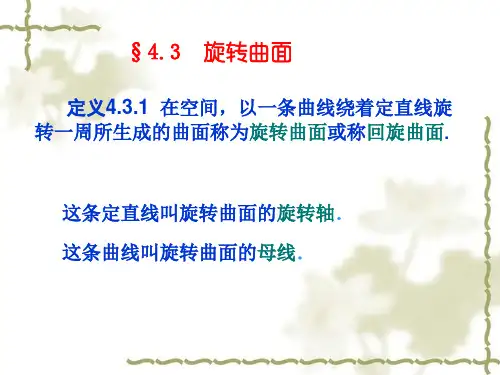 §4.3 旋转曲面

定义4.3.1 在空间，以一条曲线绕着定直线旋转一周所生成的曲面称为旋转曲面或称回旋曲面.

这条定直线叫旋转曲面的旋转轴.

这条曲线叫旋转曲面的母线.